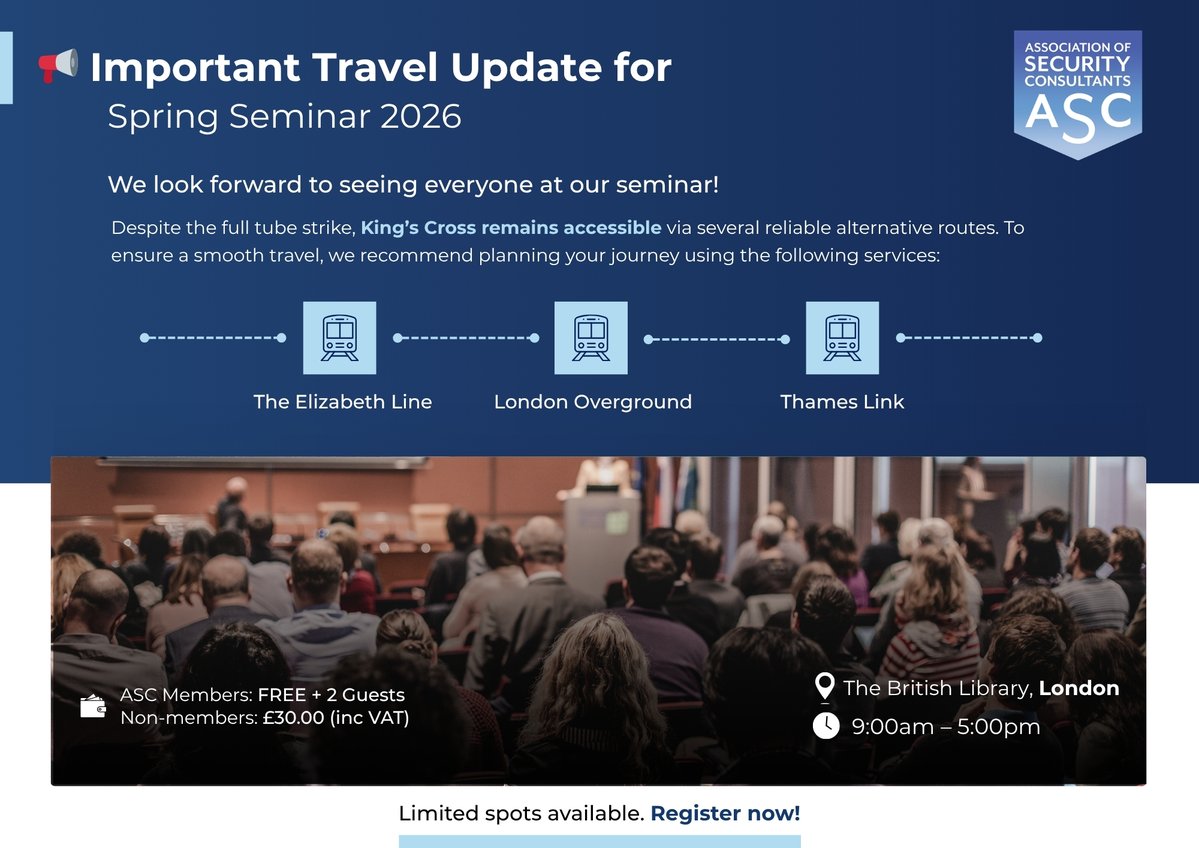 Important Travel Update for
Spring Seminar 2026

ASSOCIATION OF SECURITY CONSULTANTS
ASC

We look forward to seeing everyone at our seminar!

Despite the full tube strike, King's Cross remains accessible via several reliable alternative routes. To ensure a smooth travel, we recommend planning your journey using the following services:

The Elizabeth Line
London Overground
Thames Link

ASC Members: FREE + 2 Guests
Non-members: £30.00 (inc VAT)

The British Library, London
9:00am – 5:00pm

Limited spots available. Register now!